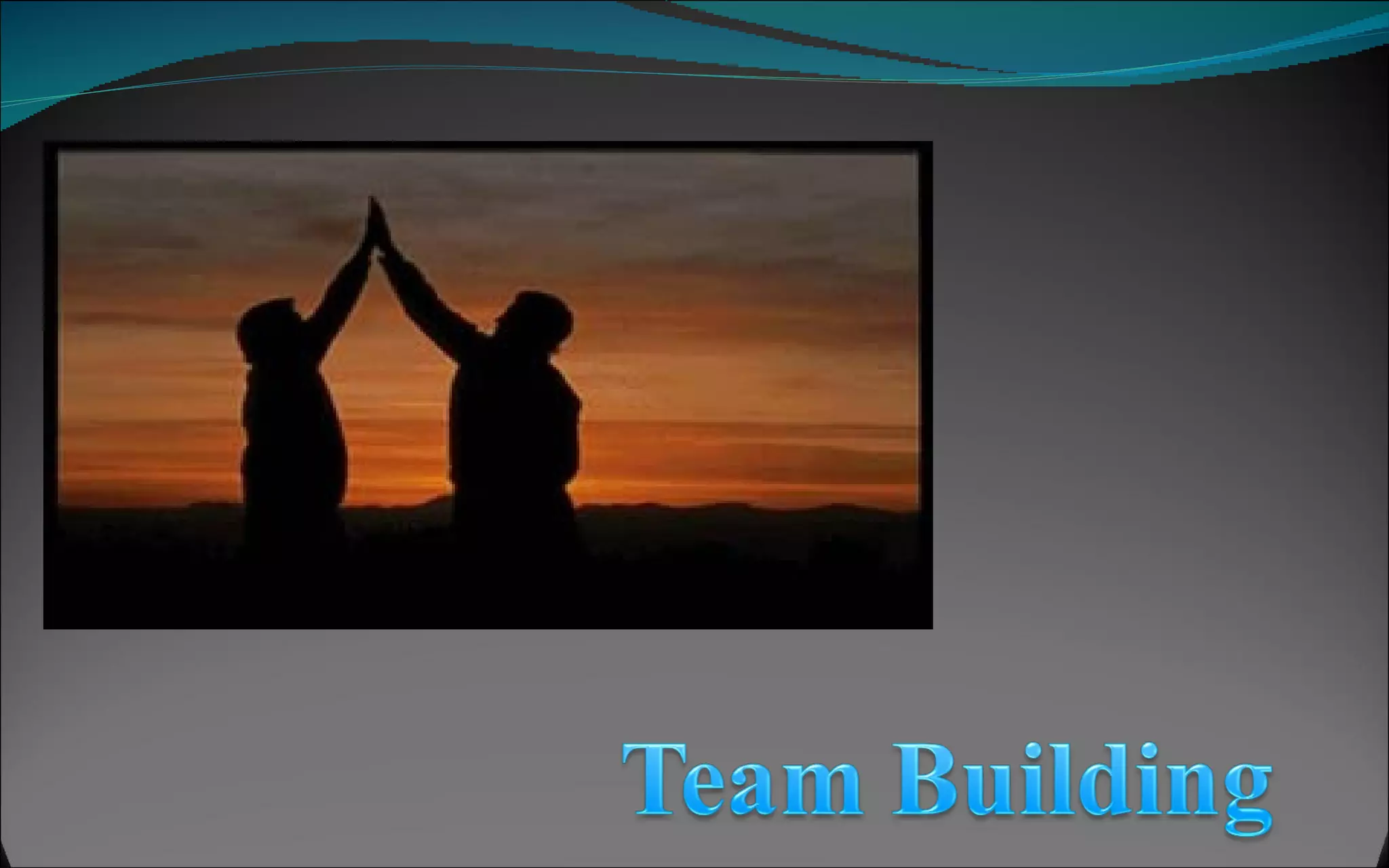 Team Building